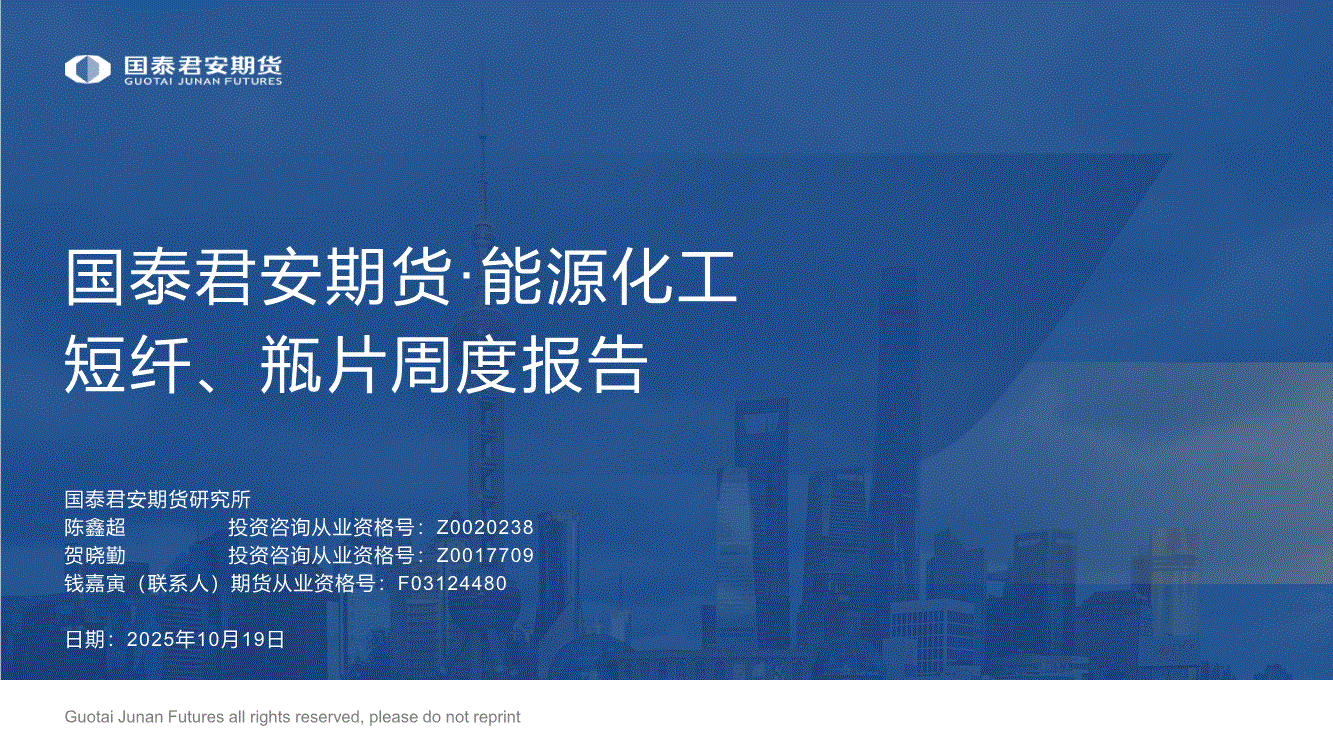 国泰君安期货
GUOTAI JUNAN FUTURES

国泰君安期货·能源化工
短纤、瓶片周度报告

国泰君安期货研究所
陈鑫超 投资咨询从业资格号：Z0020238
贺晓勤 投资咨询从业资格号：Z0017709
钱嘉寅（联系人）期货从业资格号：F03124480

日期：2025年10月19日

Guotai Junan Futures all rights reserved, please do not reprint